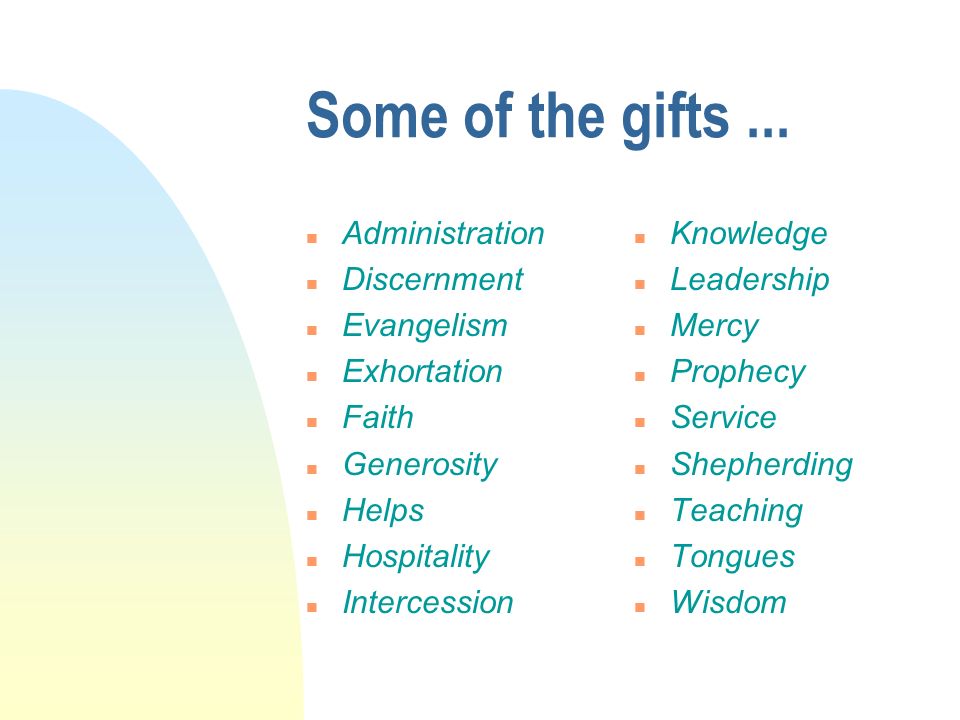 Some of the gifts ...

- Administration
- Discernment
- Evangelism
- Exhortation
- Faith
- Generosity
- Helps
- Hospitality
- Intercession

- Knowledge
- Leadership
- Mercy
- Prophecy
- Service
- Shepherding
- Teaching
- Tongues
- Wisdom